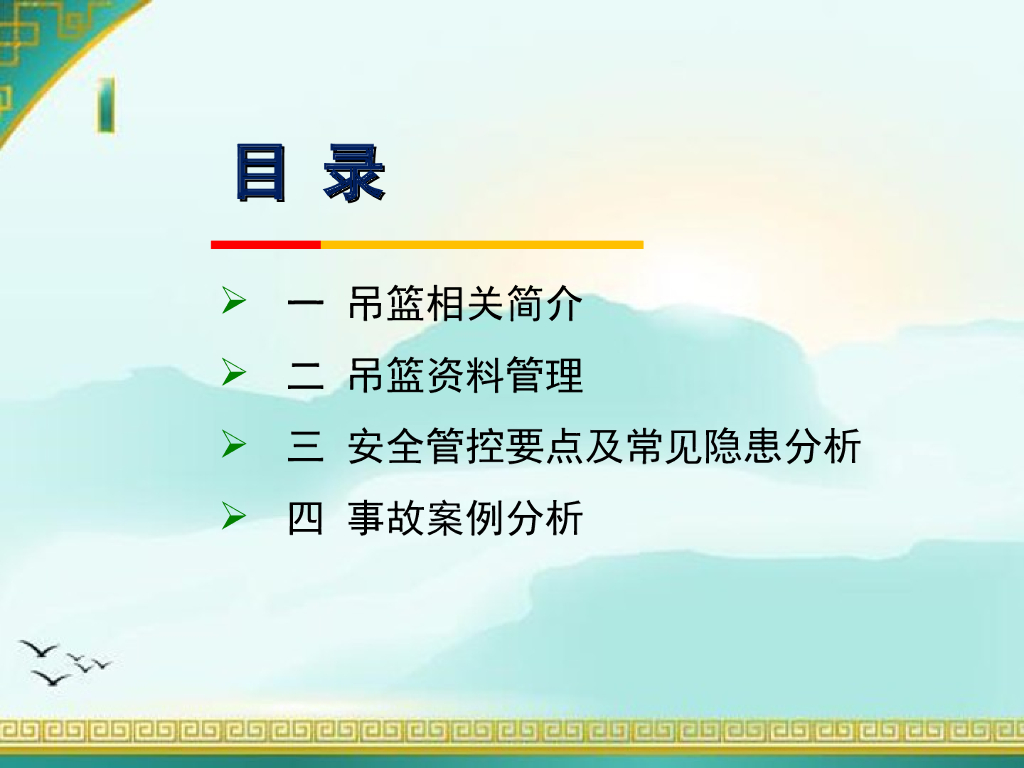 目 录

➢ 一 吊篮相关简介

➢ 二 吊篮资料管理

➢ 三 安全管控要点及常见隐患分析

➢ 四 事故案例分析